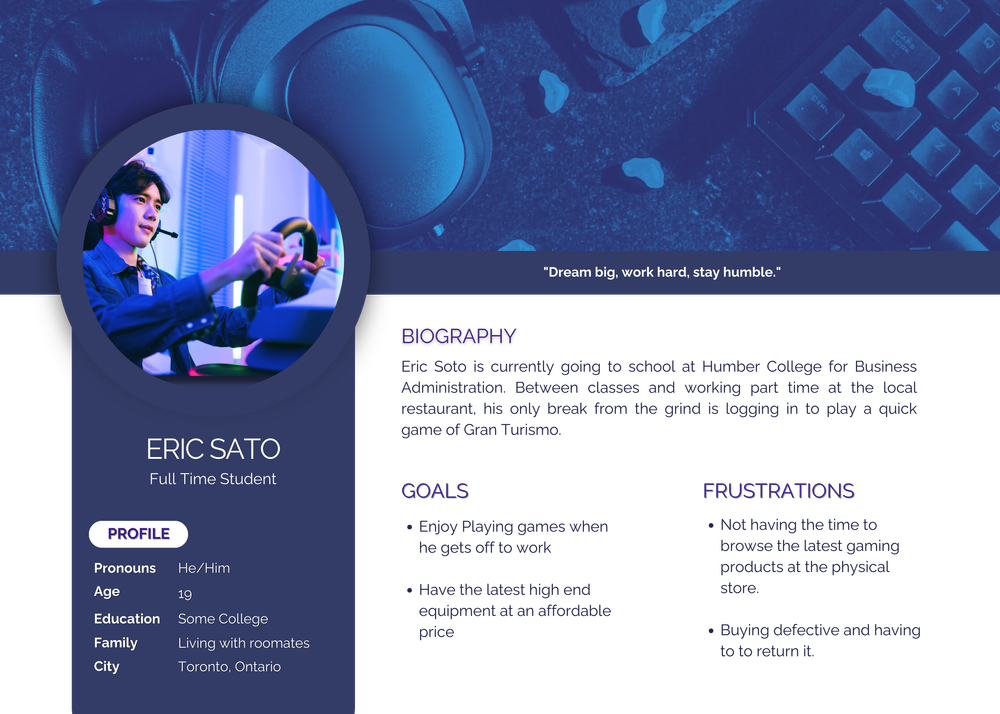 "Dream big, work hard, stay humble."

ERIC SATO
Full Time Student

PROFILE

| | |
|---|---|
| Pronouns | He/Him |
| Age | 19 |
| Education | Some College |
| Family | Living with roomates |
| City | Toronto, Ontario |

BIOGRAPHY

Eric Soto is currently going to school at Humber College for Business Administration. Between classes and working part time at the local restaurant, his only break from the grind is logging in to play a quick game of Gran Turismo.

GOALS

• Enjoy Playing games when he gets off to work

• Have the latest high end equipment at an affordable price

FRUSTRATIONS

• Not having the time to browse the latest gaming products at the physical store.

• Buying defective and having to to return it.